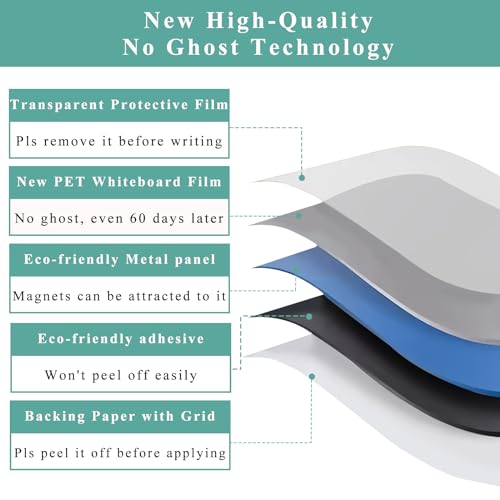 New High-Quality
No Ghost Technology

Transparent Protective Film

Pls remove it before writing

New PET Whiteboard Film

No ghost, even 60 days later

Eco-friendly Metal panel

Magnets can be attracted to it

Eco-friendly adhesive

Won't peel off easily

Backing Paper with Grid

Pls peel it off before applying